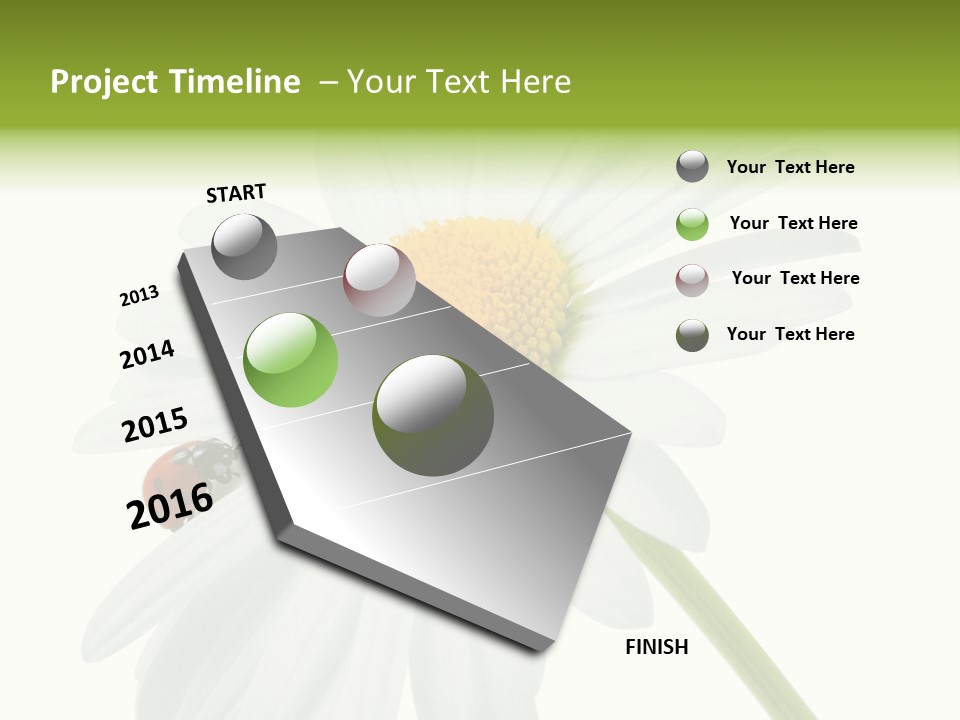 Project Timeline – Your Text Here

START

2013

2014

2015

2016

FINISH

Your Text Here

Your Text Here

Your Text Here

Your Text Here